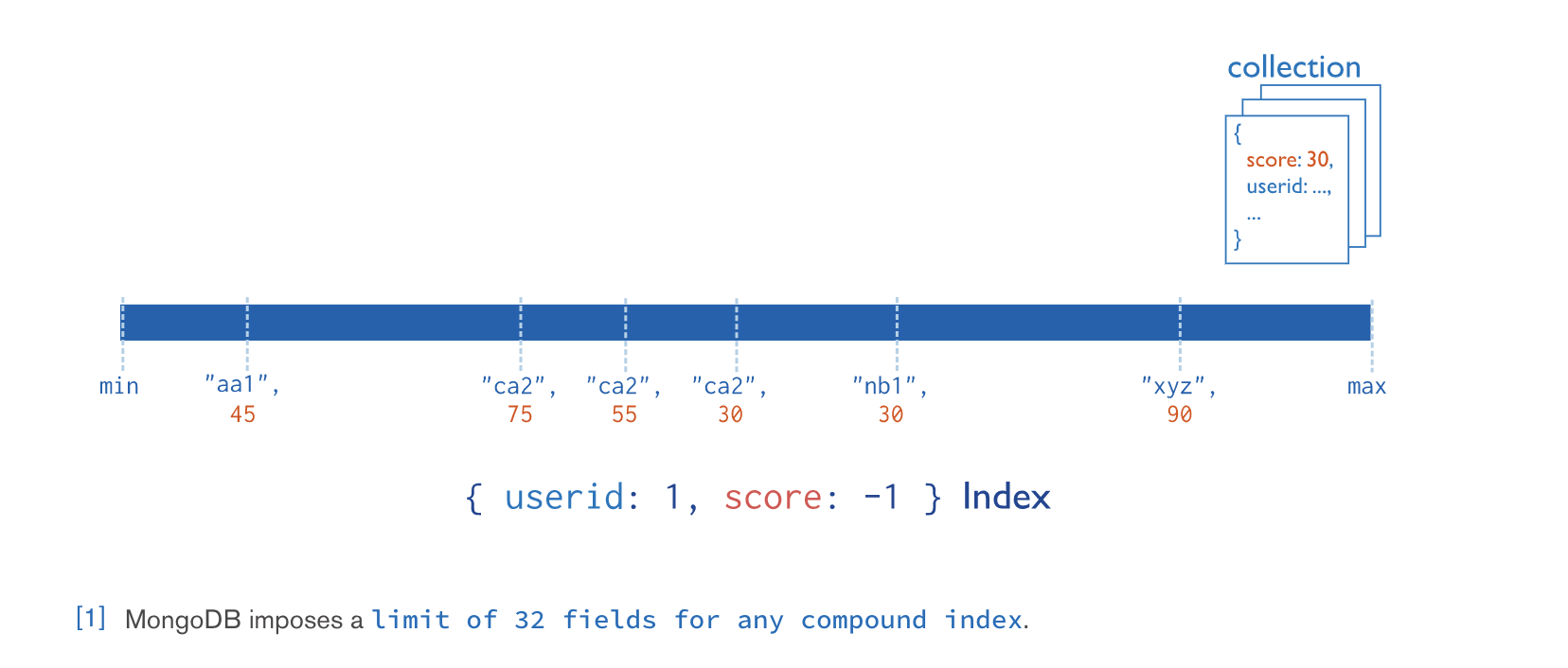 collection

{
score: 30,
userid: ...,
...
}

min "aa1", 45 "ca2", 75 "ca2", 55 "ca2", 30 "nb1", 30 "xyz", 90 max

{ userid: 1, score: -1 } Index

[1] MongoDB imposes a limit of 32 fields for any compound index.